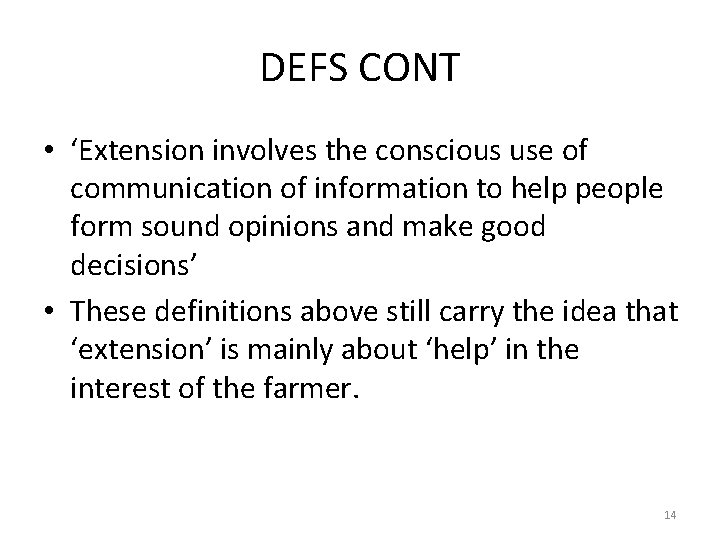 DEFS CONT

• ‘Extension involves the conscious use of communication of information to help people form sound opinions and make good decisions’

• These definitions above still carry the idea that ‘extension’ is mainly about ‘help’ in the interest of the farmer.

14